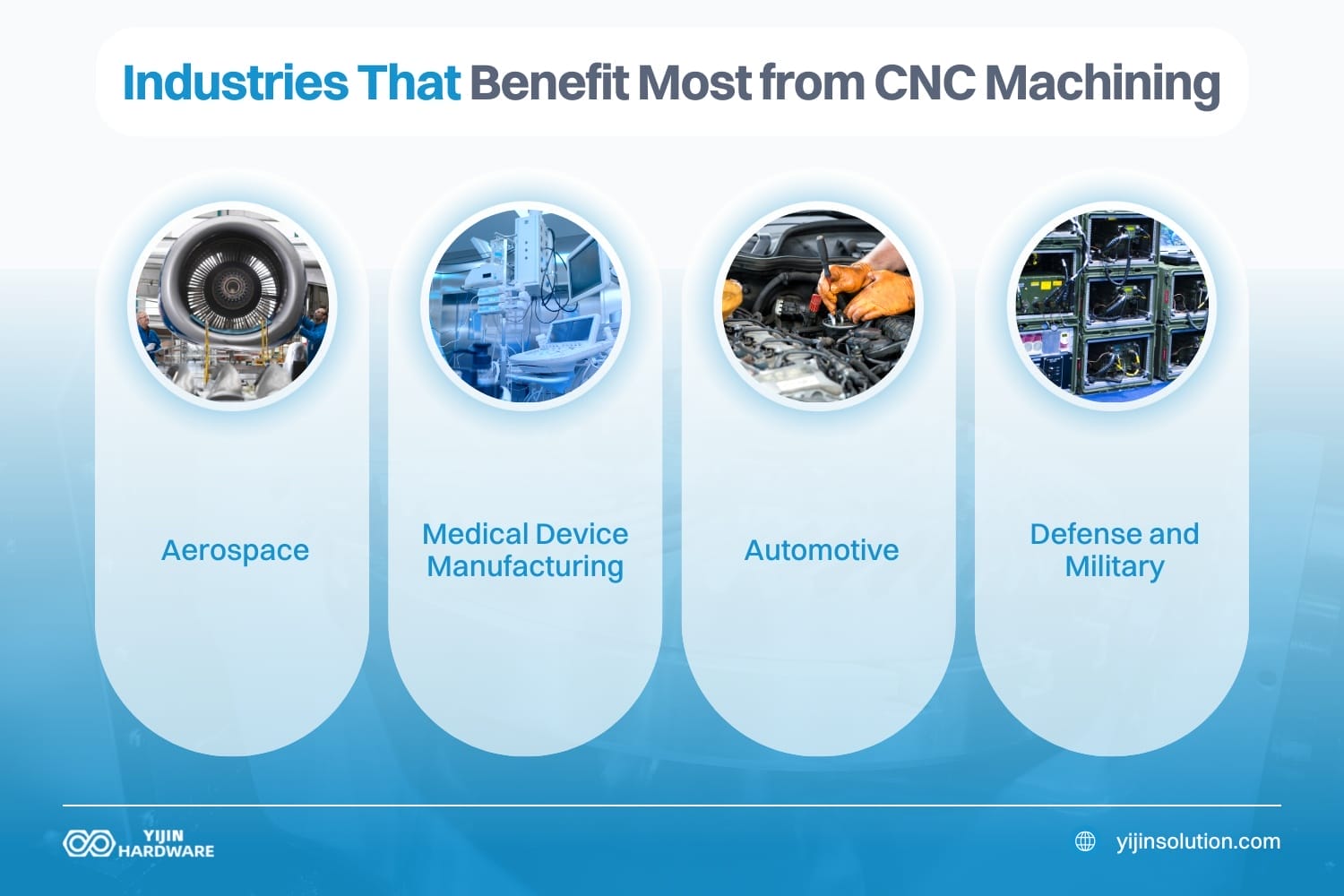 Industries That Benefit Most from CNC Machining

Aerospace

Medical Device Manufacturing

Automotive

Defense and Military

YIJIN HARDWARE

yijinsolution.com